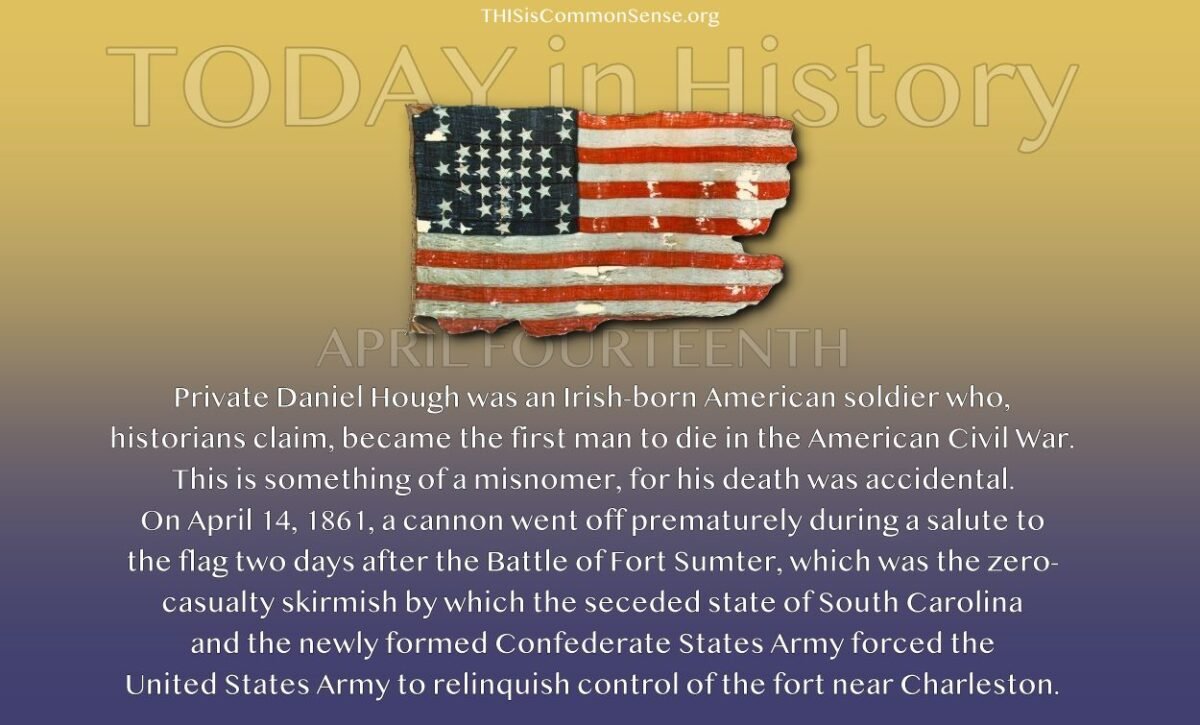 THISisCommonSense.org

TODAY in History

APRIL FOURTEENTH

Private Daniel Hough was an Irish-born American soldier who, historians claim, became the first man to die in the American Civil War. This is something of a misnomer, for his death was accidental. On April 14, 1861, a cannon went off prematurely during a salute to the flag two days after the Battle of Fort Sumter, which was the zero-casualty skirmish by which the seceded state of South Carolina and the newly formed Confederate States Army forced the United States Army to relinquish control of the fort near Charleston.